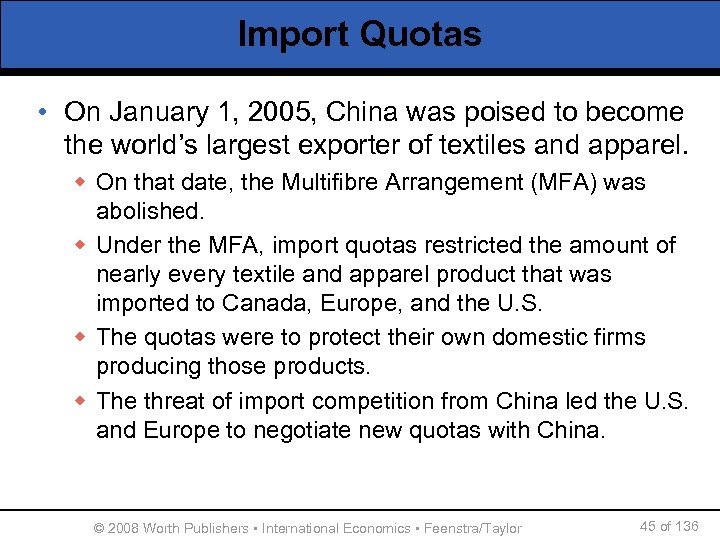 Import Quotas

• On January 1, 2005, China was poised to become the world's largest exporter of textiles and apparel.

◆ On that date, the Multifibre Arrangement (MFA) was abolished.

◆ Under the MFA, import quotas restricted the amount of nearly every textile and apparel product that was imported to Canada, Europe, and the U.S.

◆ The quotas were to protect their own domestic firms producing those products.

◆ The threat of import competition from China led the U.S. and Europe to negotiate new quotas with China.

© 2008 Worth Publishers ▪ International Economics ▪ Feenstra/Taylor

45 of 136